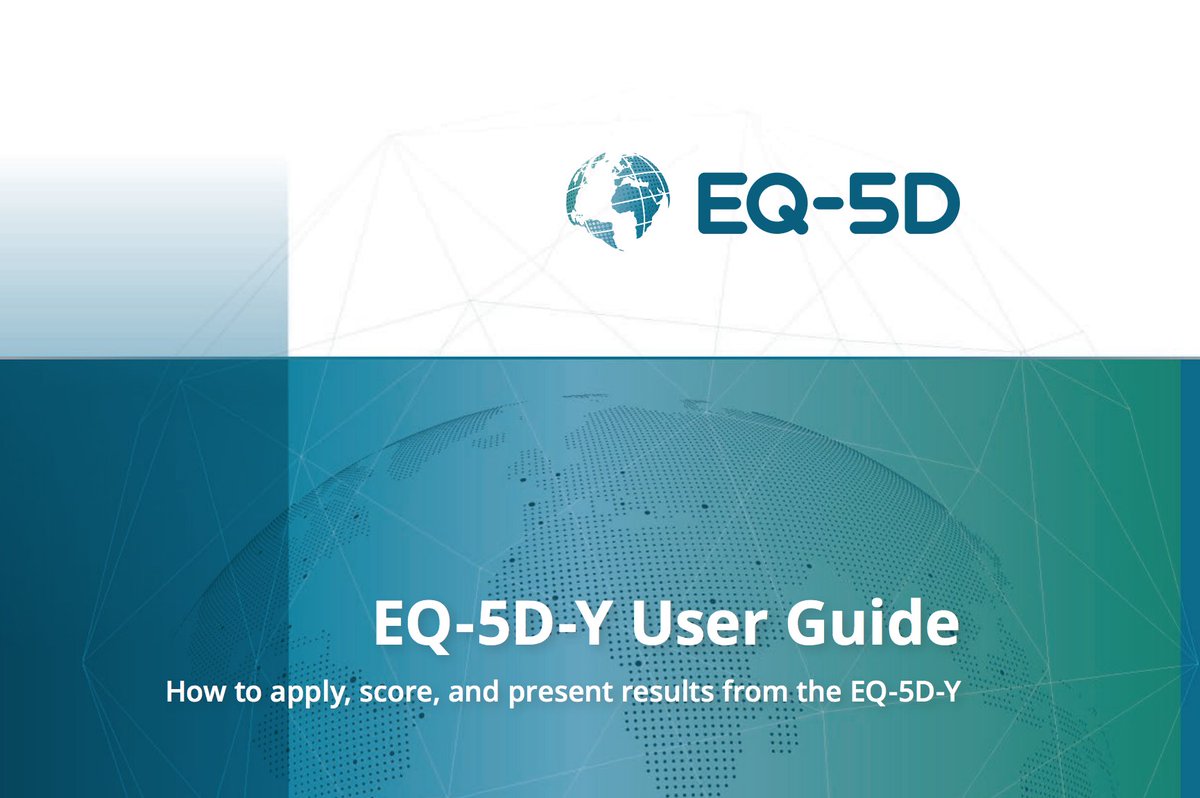 EQ-5D

EQ-5D-Y User Guide

How to apply, score, and present results from the EQ-5D-Y